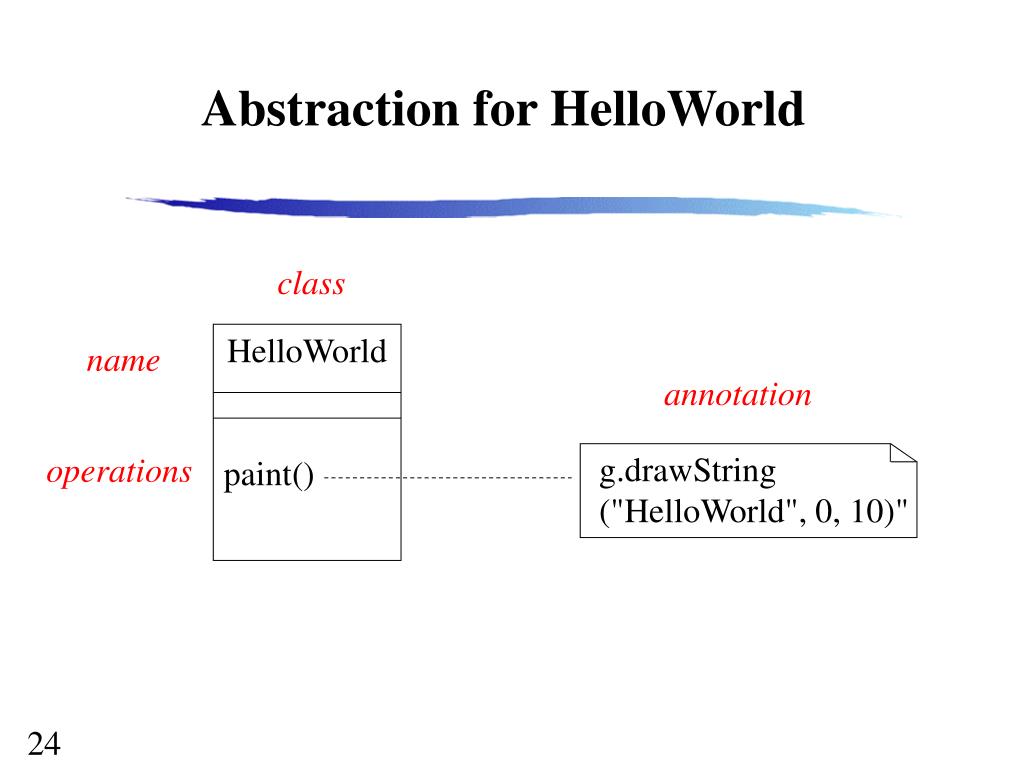 Abstraction for HelloWorld

class

name

HelloWorld

annotation

operations

paint()

g.drawString ("HelloWorld", 0, 10)"

24